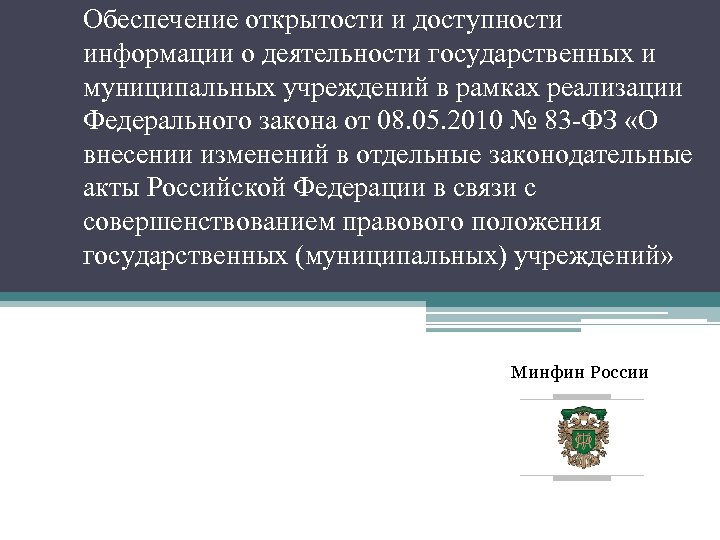 Обеспечение открытости и доступности информации о деятельности государственных и муниципальных учреждений в рамках реализации Федерального закона от 08.05.2010 № 83-ФЗ «О внесении изменений в отдельные законодательные акты Российской Федерации в связи с совершенствованием правового положения государственных (муниципальных) учреждений»

Минфин России